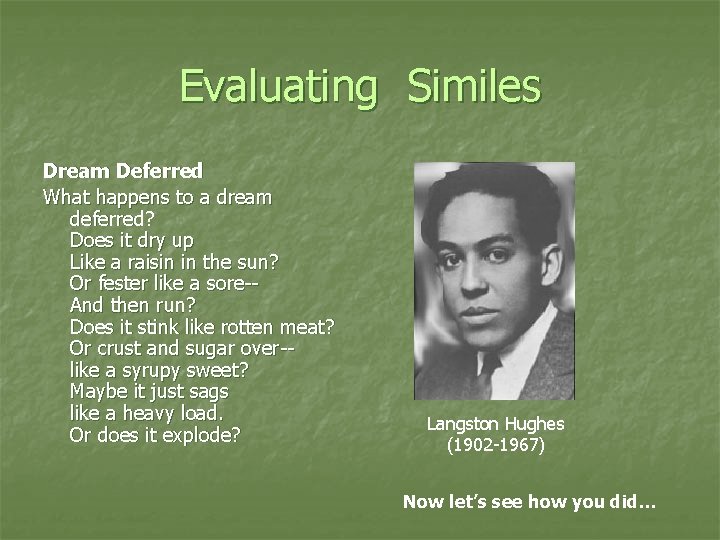 Evaluating Similes

Dream Deferred

What happens to a dream deferred?
Does it dry up
Like a raisin in the sun?
Or fester like a sore--
And then run?
Does it stink like rotten meat?
Or crust and sugar over--
like a syrupy sweet?
Maybe it just sags
like a heavy load.
Or does it explode?

Langston Hughes
(1902-1967)

Now let's see how you did…